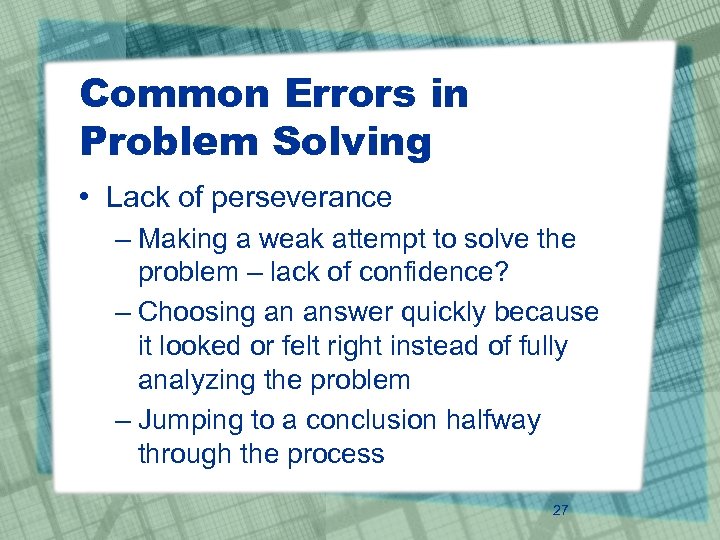 Common Errors in Problem Solving

• Lack of perseverance
– Making a weak attempt to solve the problem – lack of confidence?
– Choosing an answer quickly because it looked or felt right instead of fully analyzing the problem
– Jumping to a conclusion halfway through the process

27